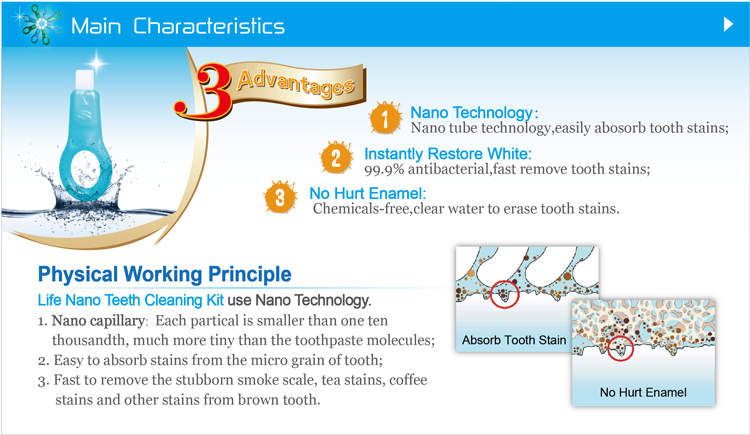 Main Characteristics

3 Advantages

1 Nano Technology:
Nano tube technology,easily abosorb tooth stains;

2 Instantly Restore White:
99.9% antibacterial,fast remove tooth stains;

3 No Hurt Enamel:
Chemicals-free,clear water to erase tooth stains.

Physical Working Principle

Life Nano Teeth Cleaning Kit use Nano Technology.

1. Nano capillary: Each partical is smaller than one ten thousandth, much more tiny than the toothpaste molecules;
2. Easy to absorb stains from the micro grain of tooth;
3. Fast to remove the stubborn smoke scale, tea stains, coffee stains and other stains from brown tooth.

Absorb Tooth Stain

No Hurt Enamel